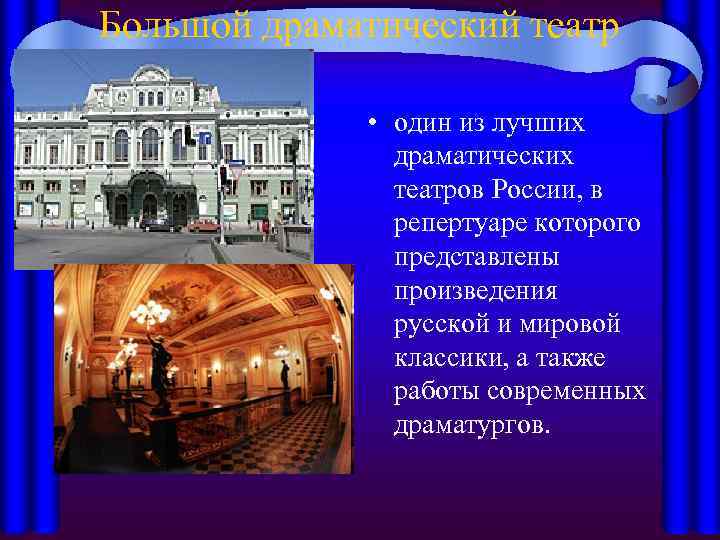 Большой драматический театр

• один из лучших драматических театров России, в репертуаре которого представлены произведения русской и мировой классики, а также работы современных драматургов.